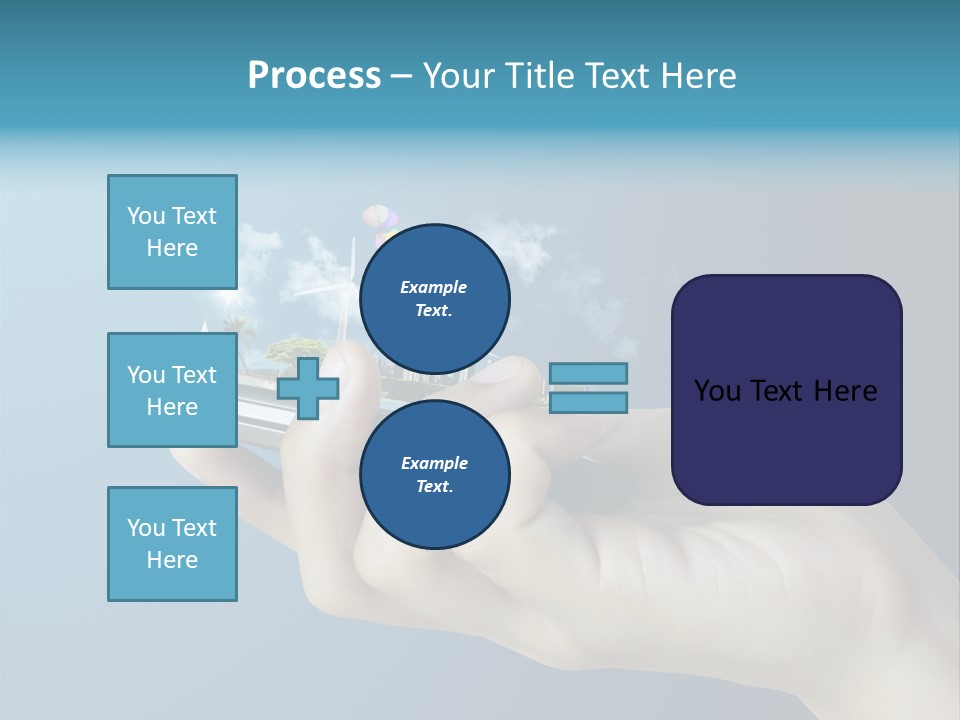 Process – Your Title Text Here

You Text Here

You Text Here

You Text Here

Example Text.

Example Text.

You Text Here